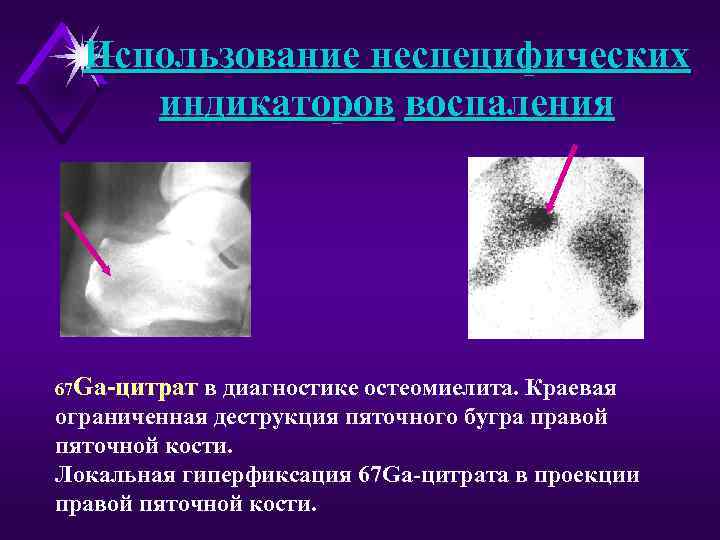 Использование неспецифических индикаторов воспаления

67Ga-цитрат в диагностике остеомиелита. Краевая ограниченная деструкция пяточного бугра правой пяточной кости.
Локальная гиперфиксация 67Ga-цитрата в проекции правой пяточной кости.